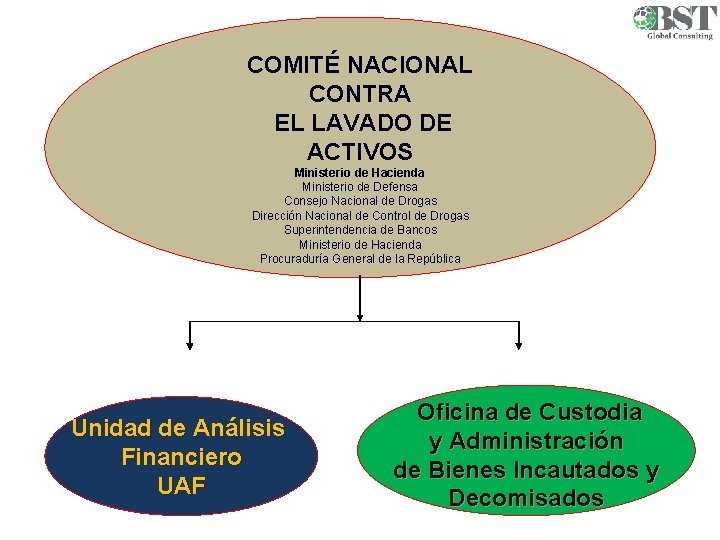 BST
Global Consulting

COMITÉ NACIONAL CONTRA EL LAVADO DE ACTIVOS

Ministerio de Hacienda
Ministerio de Defensa
Consejo Nacional de Drogas
Dirección Nacional de Control de Drogas
Superintendencia de Bancos
Ministerio de Hacienda
Procuraduría General de la República

Unidad de Análisis Financiero UAF

Oficina de Custodia y Administración de Bienes Incautados y Decomisados